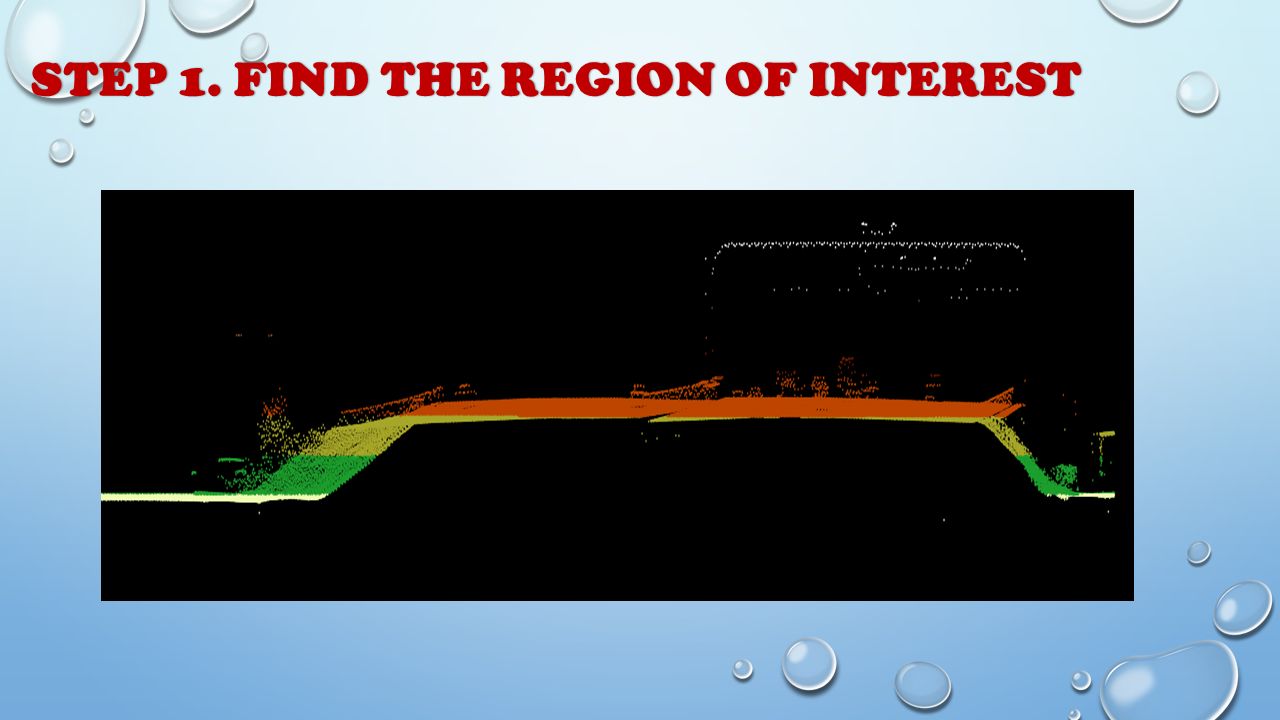 STEP 1. FIND THE REGION OF INTEREST